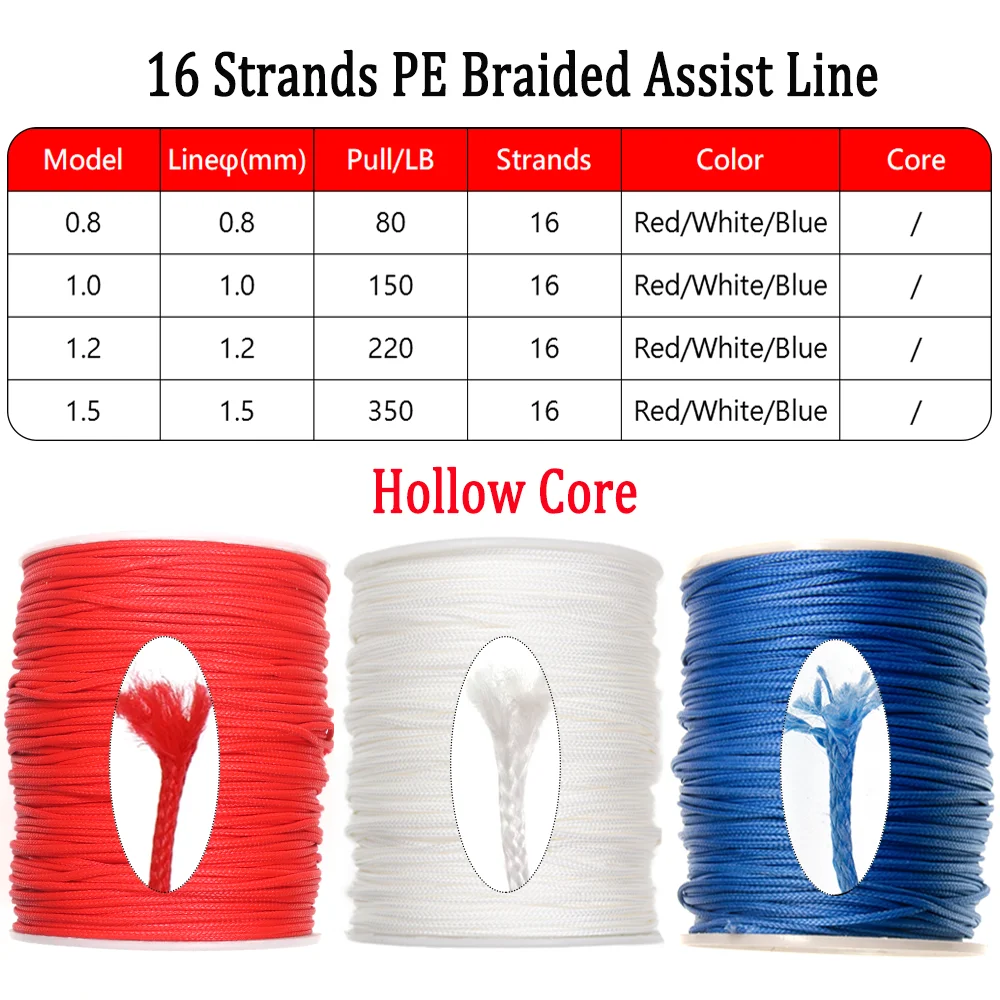 16 Strands PE Braided Assist Line

| Model | Lineφ(mm) | Pull/LB | Strands | Color | Core |
|---|---|---|---|---|---|
| 0.8 | 0.8 | 80 | 16 | Red/White/Blue | / |
| 1.0 | 1.0 | 150 | 16 | Red/White/Blue | / |
| 1.2 | 1.2 | 220 | 16 | Red/White/Blue | / |
| 1.5 | 1.5 | 350 | 16 | Red/White/Blue | / |

Hollow Core